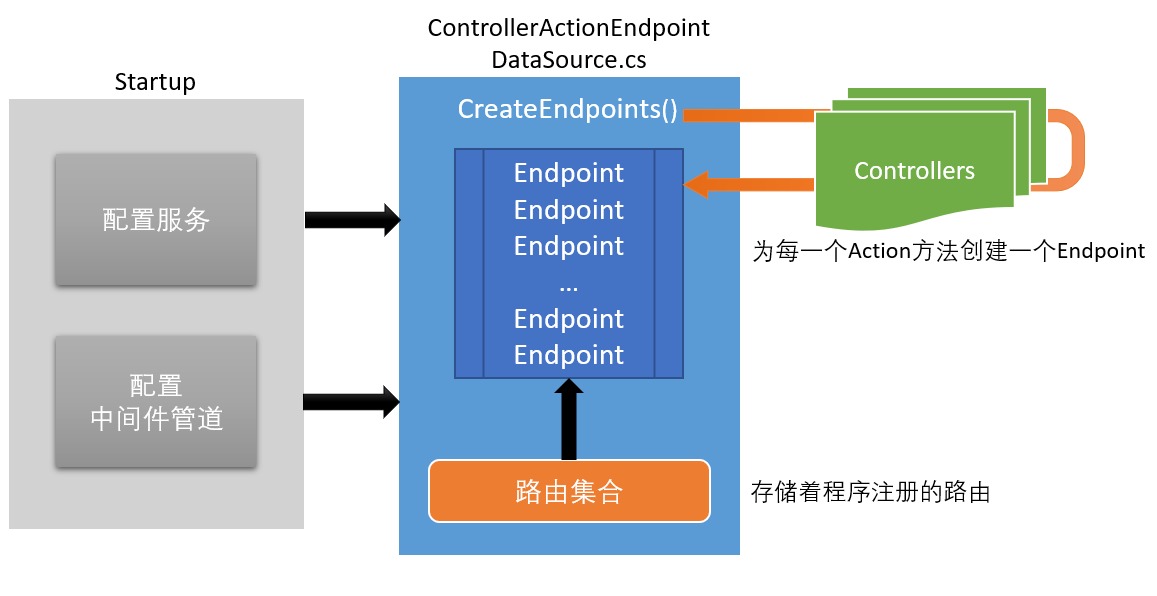 Startup

配置服务

配置
中间件管道

ControllerActionEndpoint
DataSource.cs

CreateEndpoints()

Endpoint
Endpoint
Endpoint
...
Endpoint
Endpoint

路由集合

Controllers

为每一个Action方法创建一个Endpoint

存储着程序注册的路由